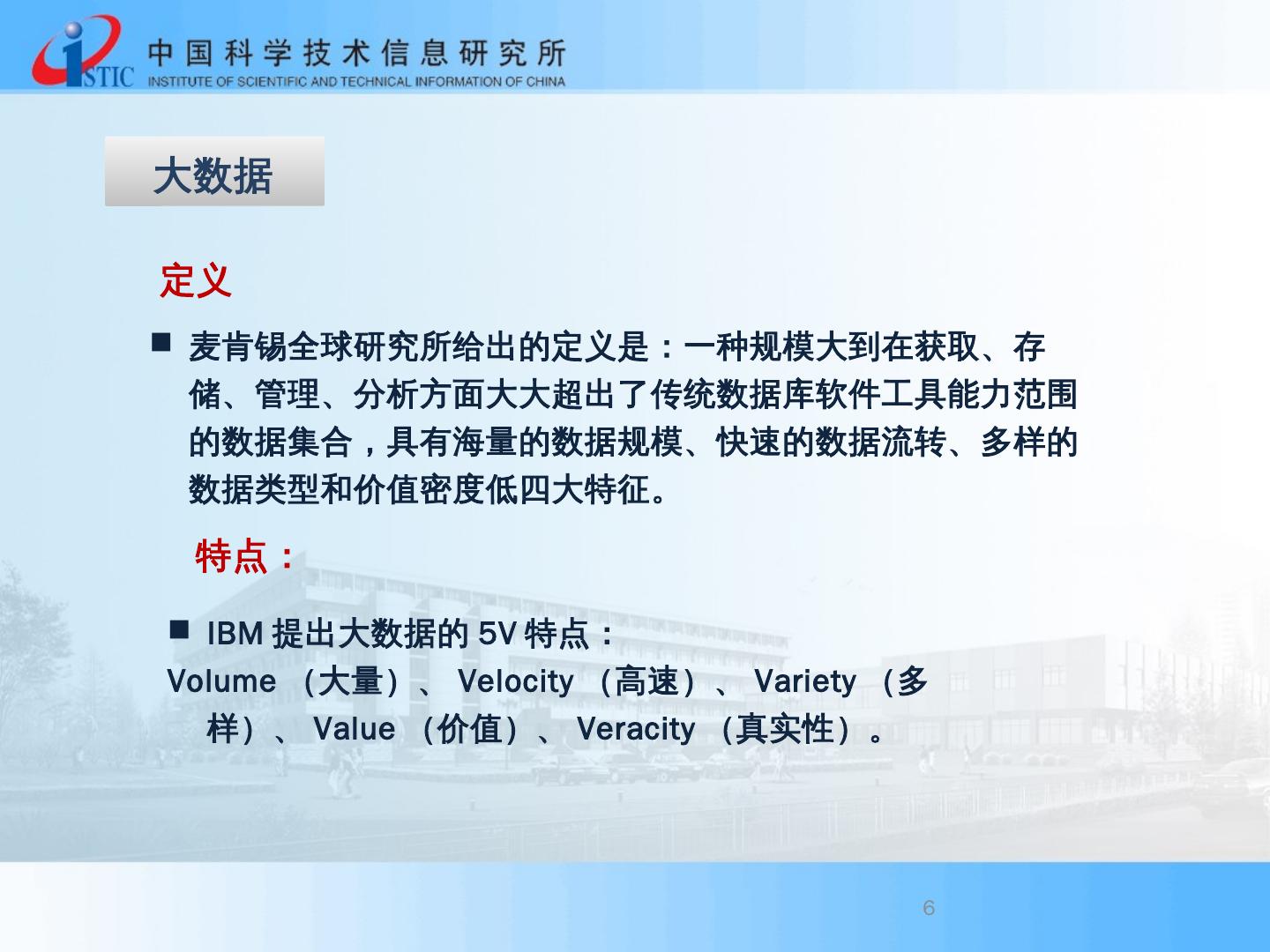 ISTIC 中国科学技术信息研究所
INSTITUTE OF SCIENTIFIC AND TECHNICAL INFORMATION OF CHINA

大数据

定义

■ 麦肯锡全球研究所给出的定义是：一种规模大到在获取、存储、管理、分析方面大大超出了传统数据库软件工具能力范围的数据集合，具有海量的数据规模、快速的数据流转、多样的数据类型和价值密度低四大特征。

特点：

■ IBM 提出大数据的 5V 特点：
Volume （大量）、 Velocity （高速）、 Variety （多样）、 Value （价值）、 Veracity （真实性）。

6